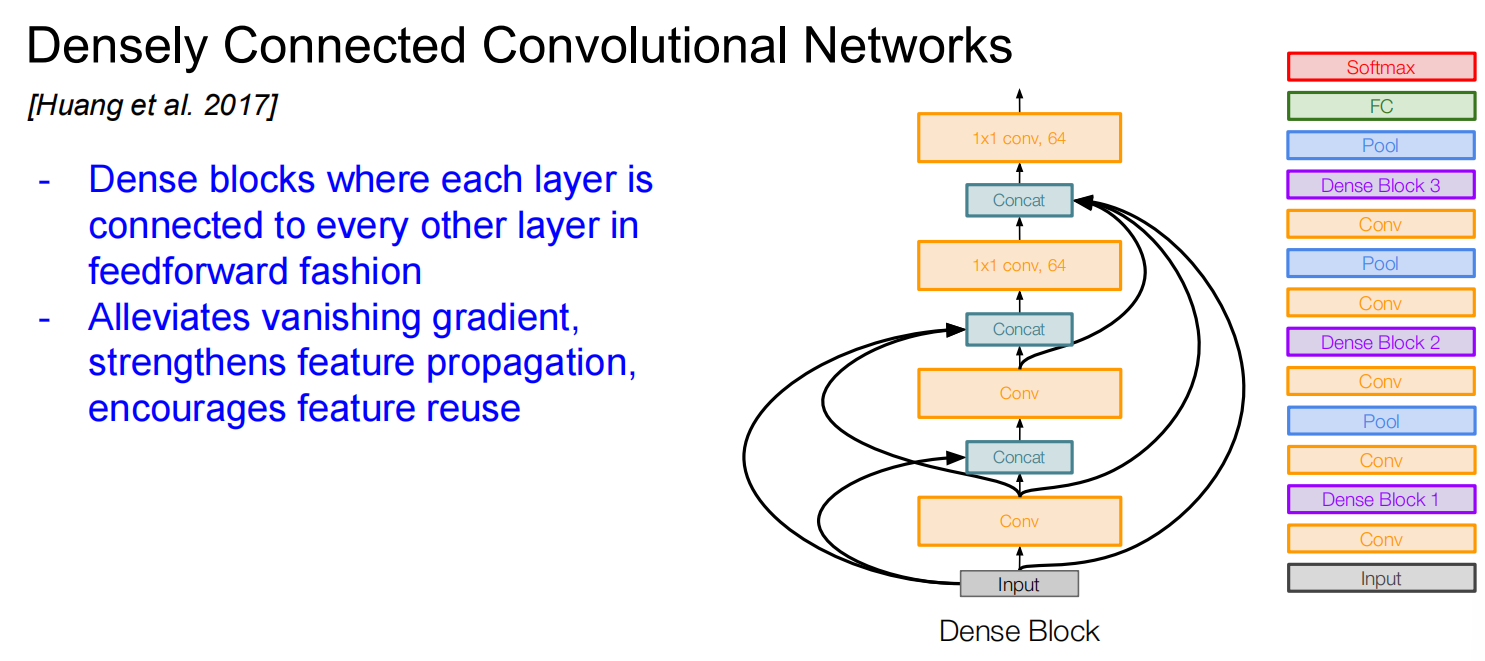 Densely Connected Convolutional Networks

[Huang et al. 2017]

- Dense blocks where each layer is connected to every other layer in feedforward fashion
- Alleviates vanishing gradient, strengthens feature propagation, encourages feature reuse

1x1 conv, 64
Concat
1x1 conv, 64
Concat
Conv
Concat
Conv
Input

Dense Block

Softmax
FC
Pool
Dense Block 3
Conv
Pool
Conv
Dense Block 2
Conv
Pool
Conv
Dense Block 1
Conv
Input